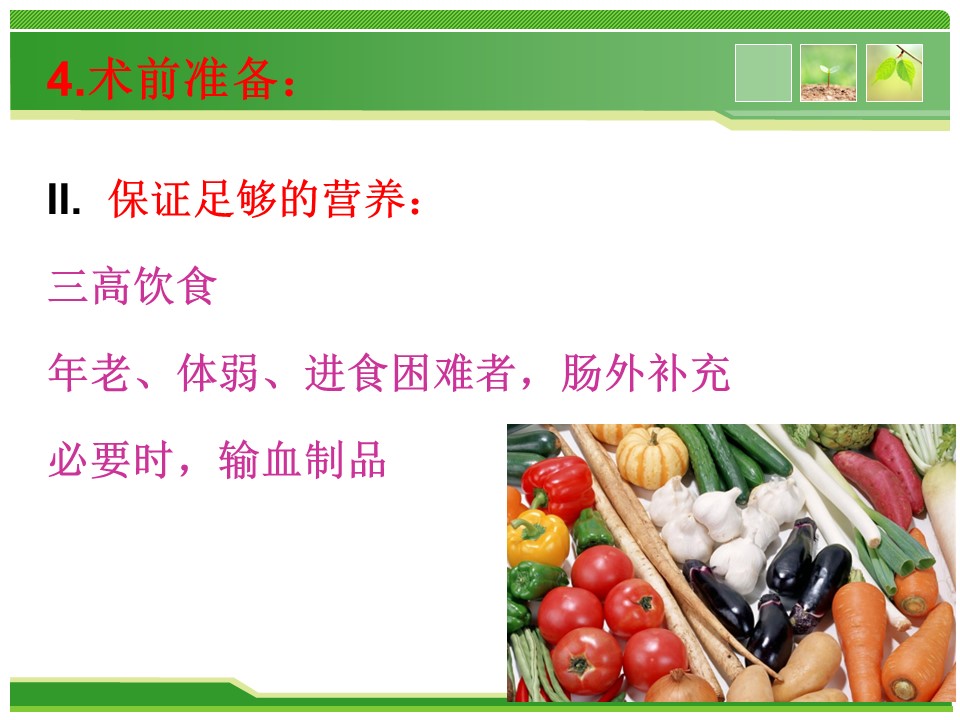 4.术前准备：

II. 保证足够的营养：

三高饮食

年老、体弱、进食困难者，肠外补充

必要时，输血制品